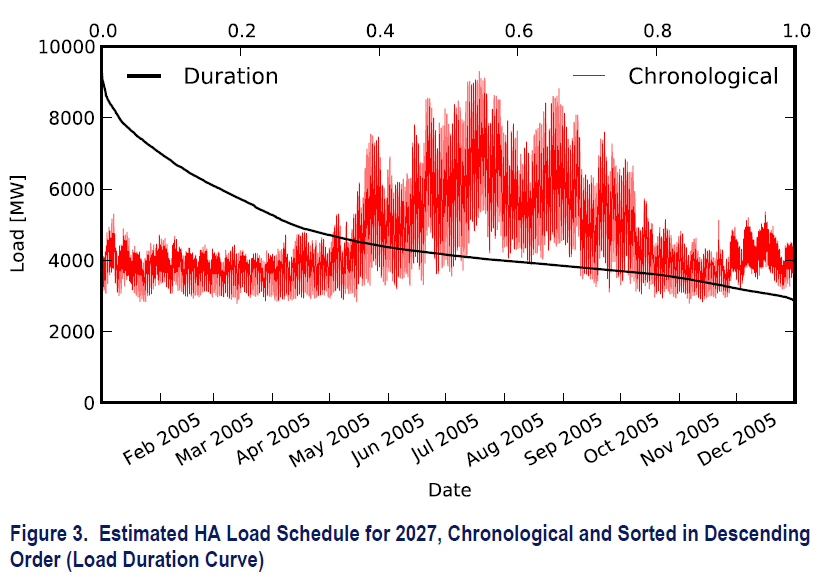 0.0 0.2 0.4 0.6 0.8 1.0

10000
8000
6000
4000
2000
0

Load [MW]

Duration
Chronological

Feb 2005 Mar 2005 Apr 2005 May 2005 Jun 2005 Jul 2005 Aug 2005 Sep 2005 Oct 2005 Nov 2005 Dec 2005

Date

Figure 3. Estimated HA Load Schedule for 2027, Chronological and Sorted in Descending Order (Load Duration Curve)